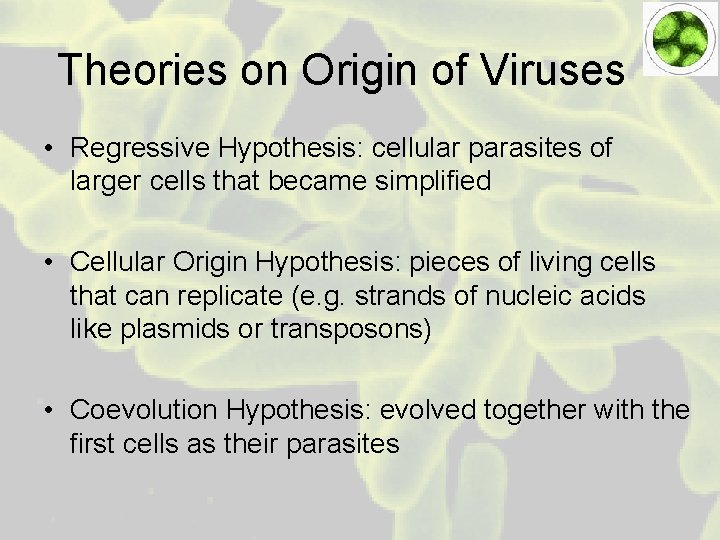 Theories on Origin of Viruses

• Regressive Hypothesis: cellular parasites of larger cells that became simplified

• Cellular Origin Hypothesis: pieces of living cells that can replicate (e.g. strands of nucleic acids like plasmids or transposons)

• Coevolution Hypothesis: evolved together with the first cells as their parasites